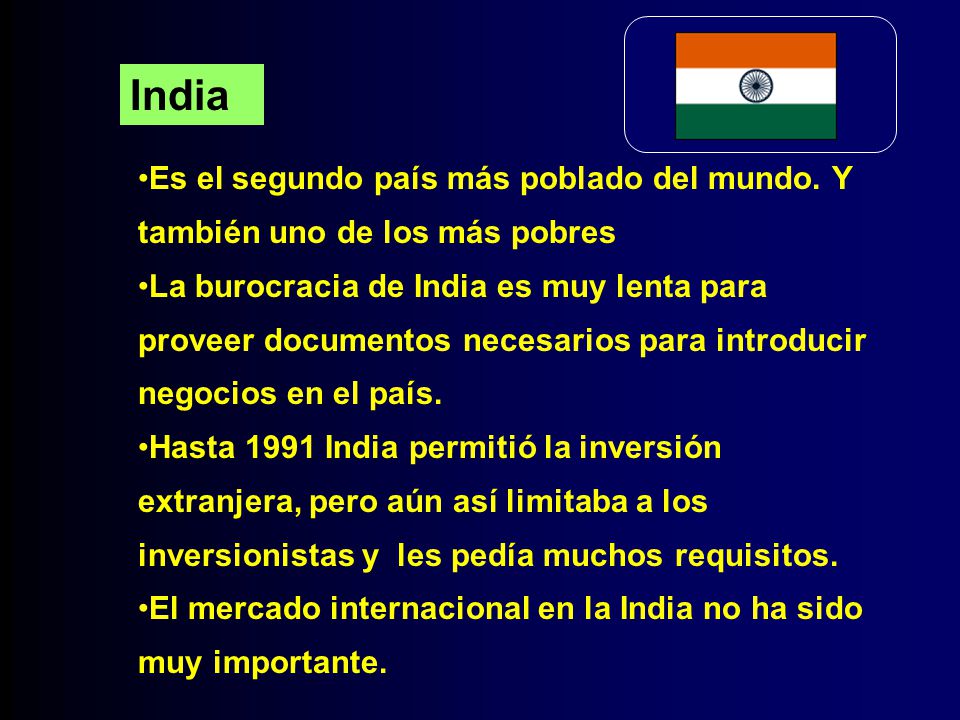 India

•Es el segundo país más poblado del mundo. Y también uno de los más pobres

•La burocracia de India es muy lenta para proveer documentos necesarios para introducir negocios en el país.

•Hasta 1991 India permitió la inversión extranjera, pero aún así limitaba a los inversionistas y les pedía muchos requisitos.

•El mercado internacional en la India no ha sido muy importante.